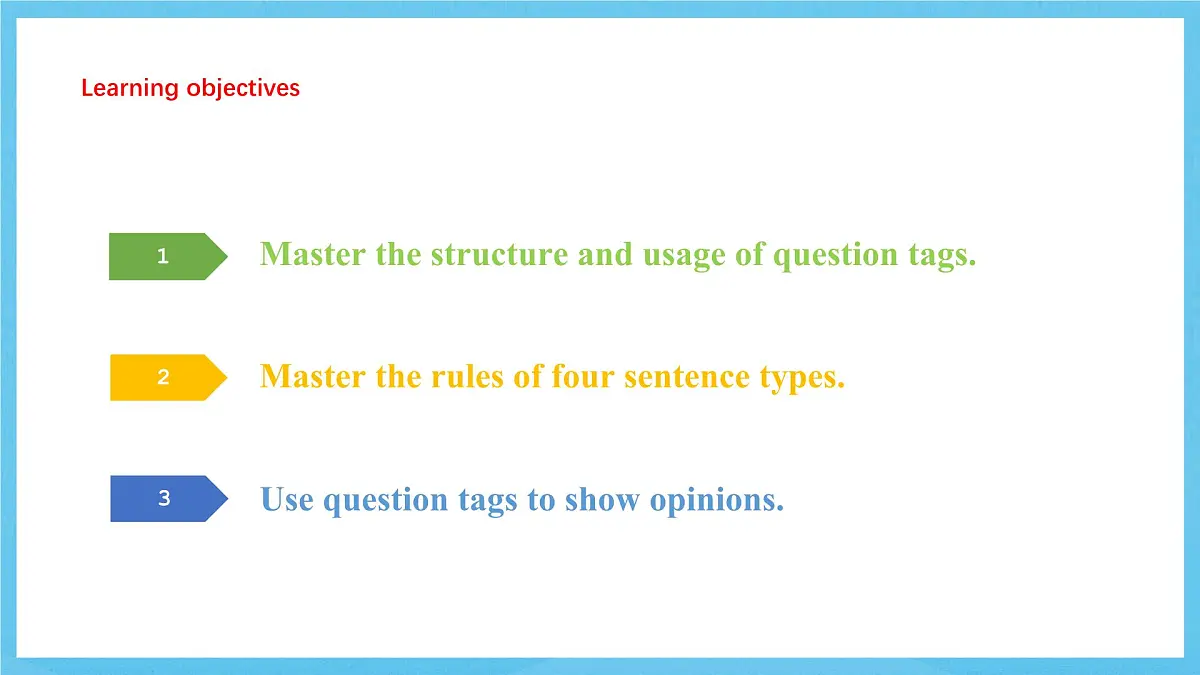 Learning objectives

1

Master the structure and usage of question tags.

2

Master the rules of four sentence types.

3

Use question tags to show opinions.